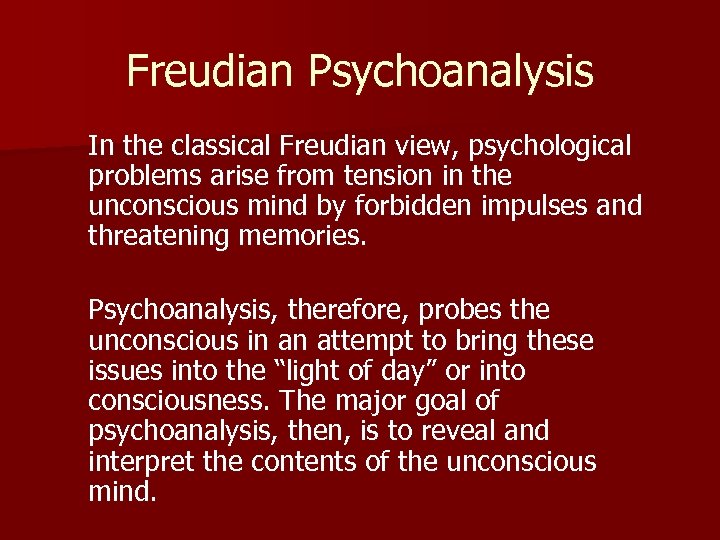 Freudian Psychoanalysis

In the classical Freudian view, psychological problems arise from tension in the unconscious mind by forbidden impulses and threatening memories.

Psychoanalysis, therefore, probes the unconscious in an attempt to bring these issues into the “light of day” or into consciousness. The major goal of psychoanalysis, then, is to reveal and interpret the contents of the unconscious mind.